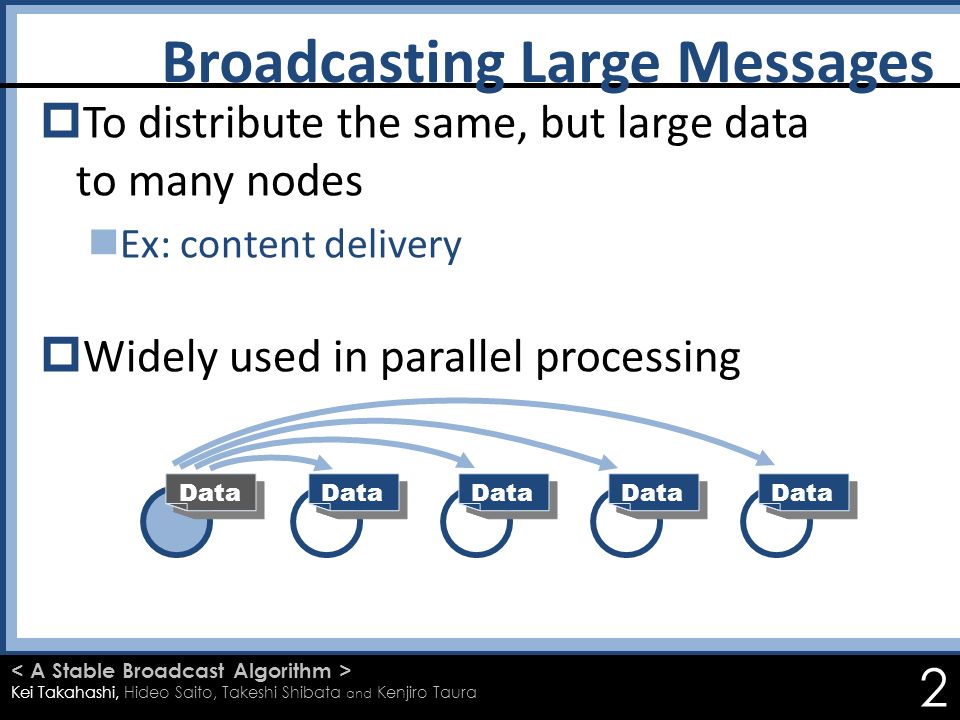 Broadcasting Large Messages

To distribute the same, but large data to many nodes

Ex: content delivery

Widely used in parallel processing

Data Data Data Data Data

< A Stable Broadcast Algorithm >
Kei Takahashi, Hideo Saito, Takeshi Shibata and Kenjiro Taura

2